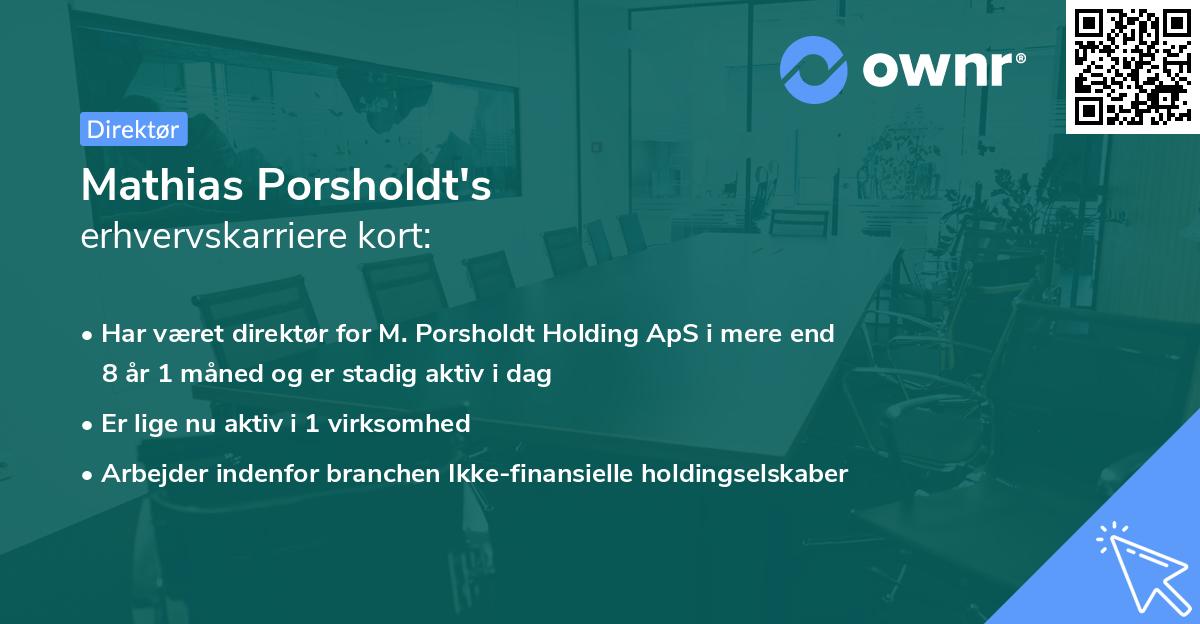 ownr®

Direktør

Mathias Porsholdt's
erhvervskarriere kort:

• Har været direktør for M. Porsholdt Holding ApS i mere end 8 år 1 måned og er stadig aktiv i dag

• Er lige nu aktiv i 1 virksomhed

• Arbejder indenfor branchen Ikke-finansielle holdingselskaber